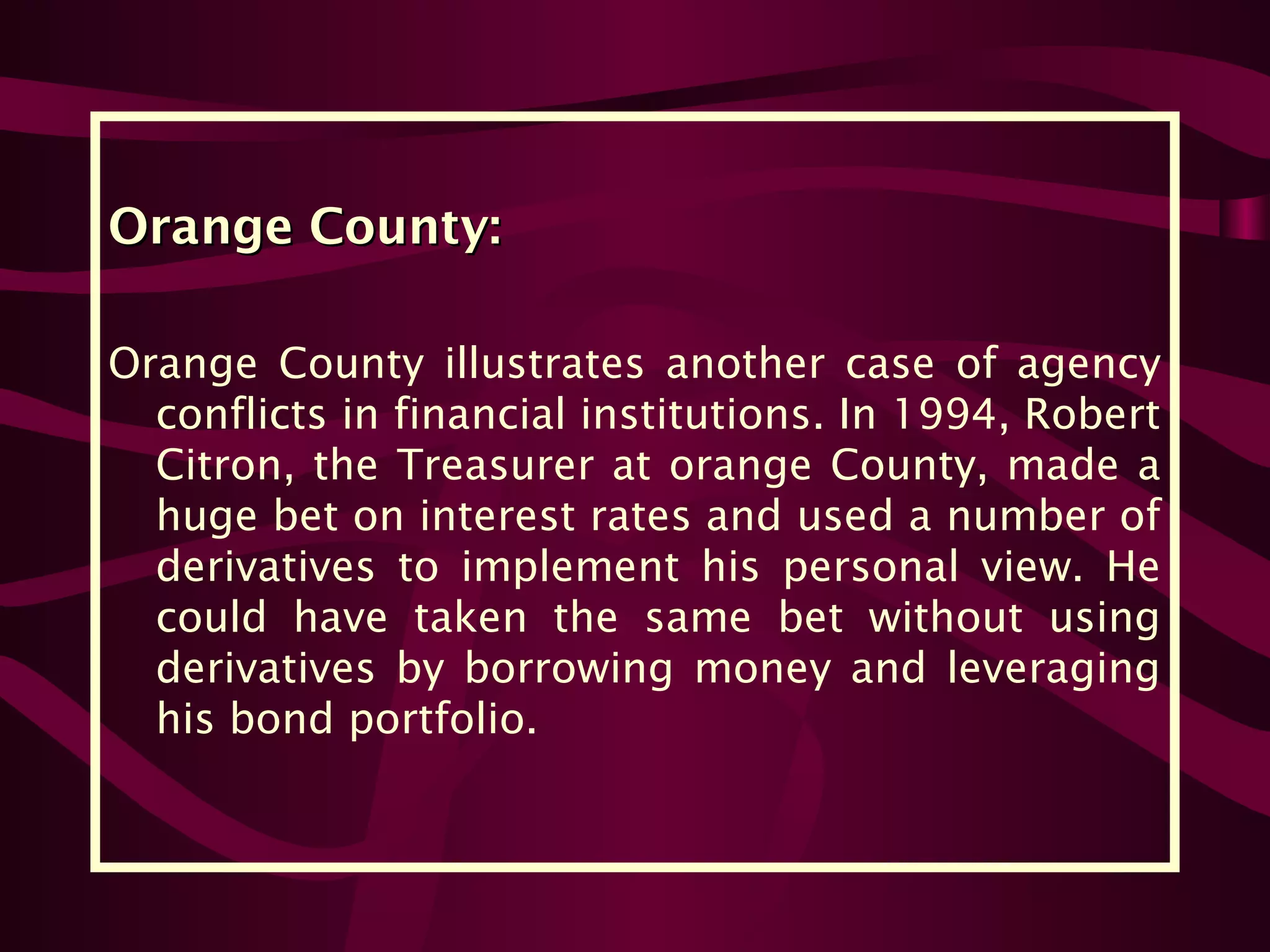 Orange County:

Orange County illustrates another case of agency conflicts in financial institutions. In 1994, Robert Citron, the Treasurer at orange County, made a huge bet on interest rates and used a number of derivatives to implement his personal view. He could have taken the same bet without using derivatives by borrowing money and leveraging his bond portfolio.